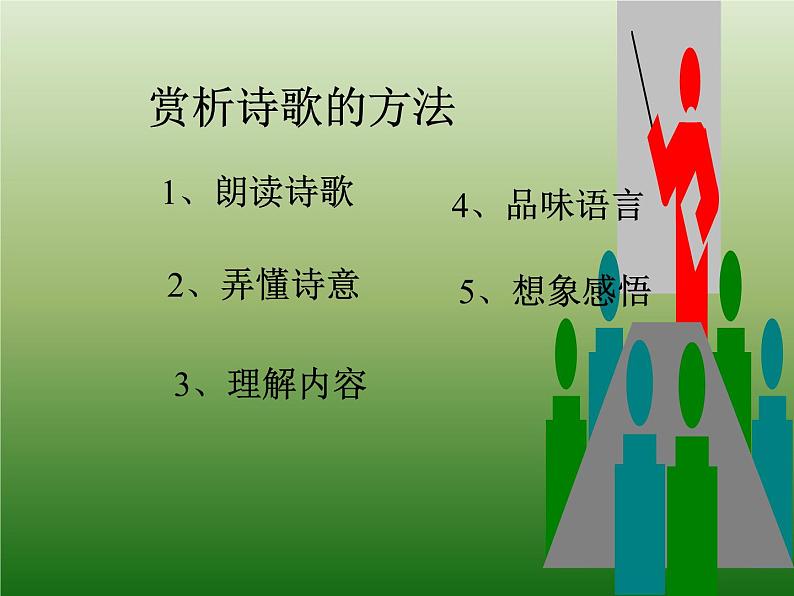 赏析诗歌的方法

1、朗读诗歌

2、弄懂诗意

3、理解内容

4、品味语言

5、想象感悟